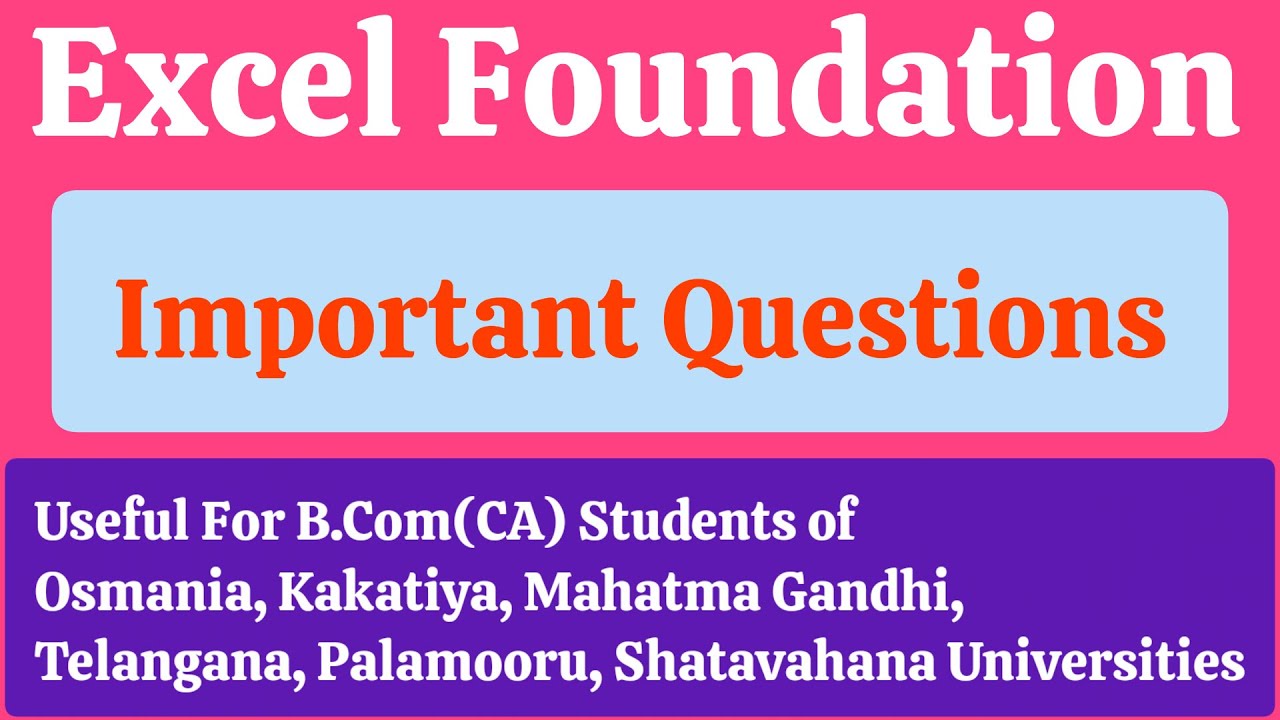 Excel Foundation

Important Questions

Useful For B.Com(CA) Students of Osmania, Kakatiya, Mahatma Gandhi, Telangana, Palamooru, Shatavahana Universities